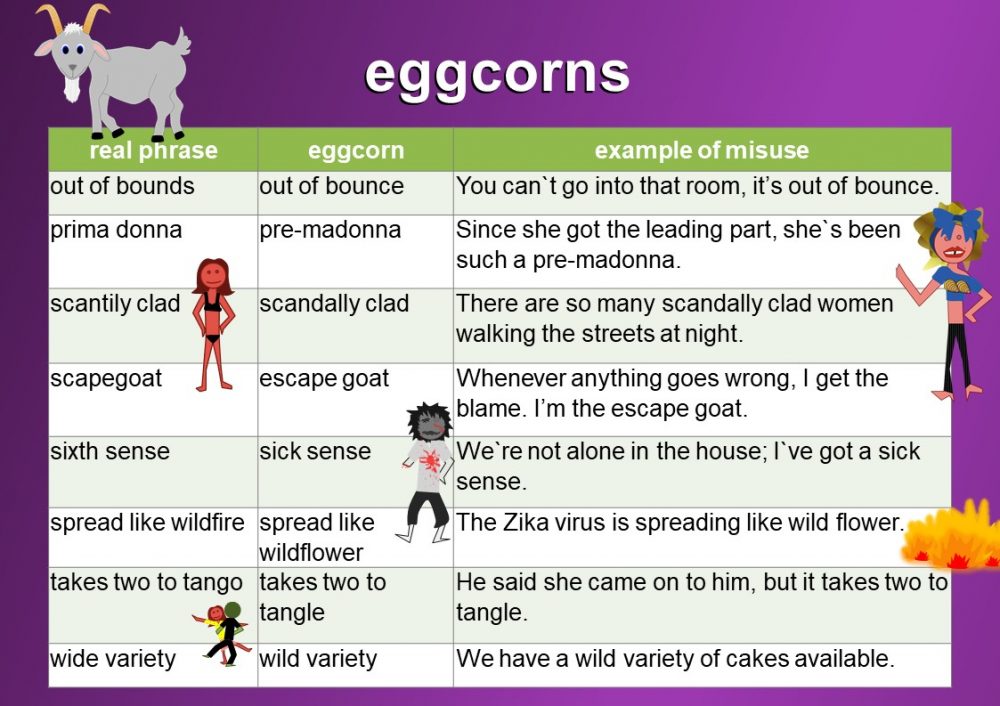 eggcorns

| real phrase | eggcorn | example of misuse |
|---|---|---|
| out of bounds | out of bounce | You can`t go into that room, it's out of bounce. |
| prima donna | pre-madonna | Since she got the leading part, she`s been such a pre-madonna. |
| scantily clad | scandally clad | There are so many scandally clad women walking the streets at night. |
| scapegoat | escape goat | Whenever anything goes wrong, I get the blame. I'm the escape goat. |
| sixth sense | sick sense | We`re not alone in the house; I`ve got a sick sense. |
| spread like wildfire | spread like wildflower | The Zika virus is spreading like wild flower. |
| takes two to tango | takes two to tangle | He said she came on to him, but it takes two to tangle. |
| wide variety | wild variety | We have a wild variety of cakes available. |